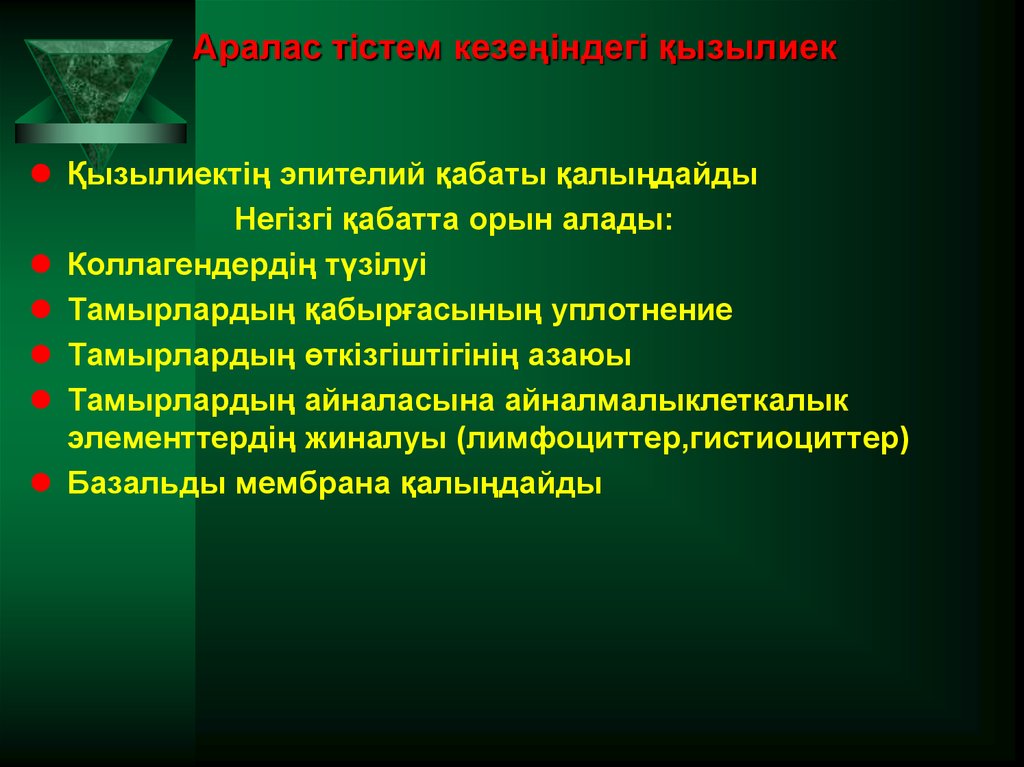 Аралас тістем кезеңіндегі қызылиек

Қызылиектің эпителий қабаты қалыңдайды

Негізгі қабатта орын алады:

Коллагендердің түзілуі

Тамырлардың қабырғасының уплотнение

Тамырлардың өткізгіштігінің азаюы

Тамырлардың айналасына айналмалыклеткалык элементтердің жиналуы (лимфоциттер,гистиоциттер)

Базальды мембрана қалыңдайды